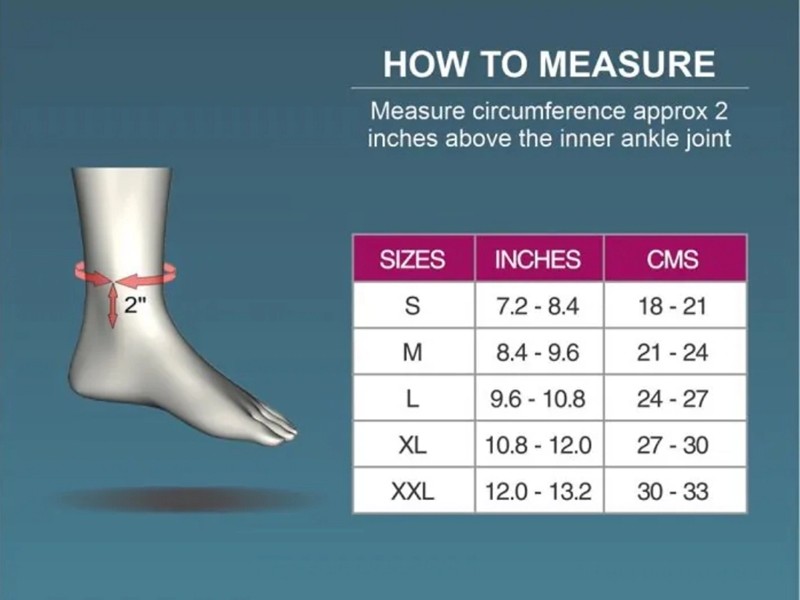 HOW TO MEASURE

Measure circumference approx 2 inches above the inner ankle joint

2"

| SIZES | INCHES | CMS |
|---|---|---|
| S | 7.2 - 8.4 | 18 - 21 |
| M | 8.4 - 9.6 | 21 - 24 |
| L | 9.6 - 10.8 | 24 - 27 |
| XL | 10.8 - 12.0 | 27 - 30 |
| XXL | 12.0 - 13.2 | 30 - 33 |